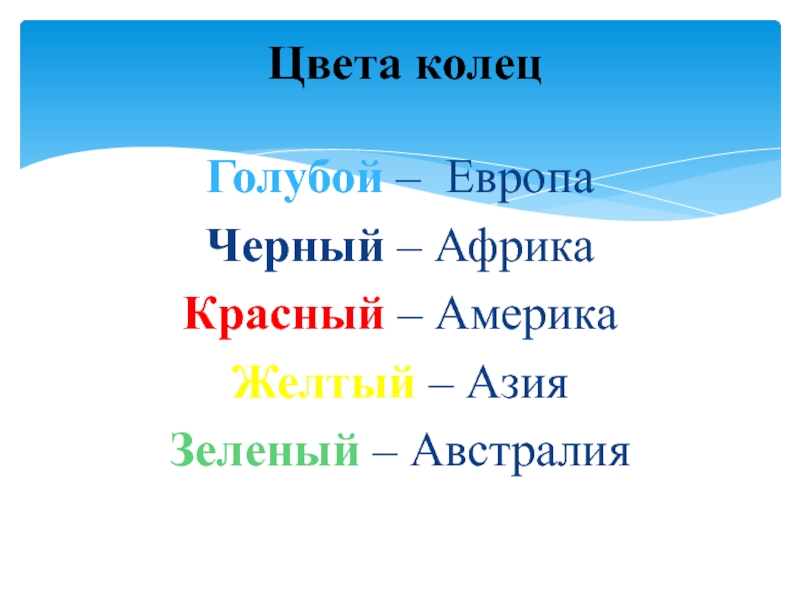 Цвета колец

Голубой – Европа

Черный – Африка

Красный – Америка

Желтый – Азия

Зеленый – Австралия